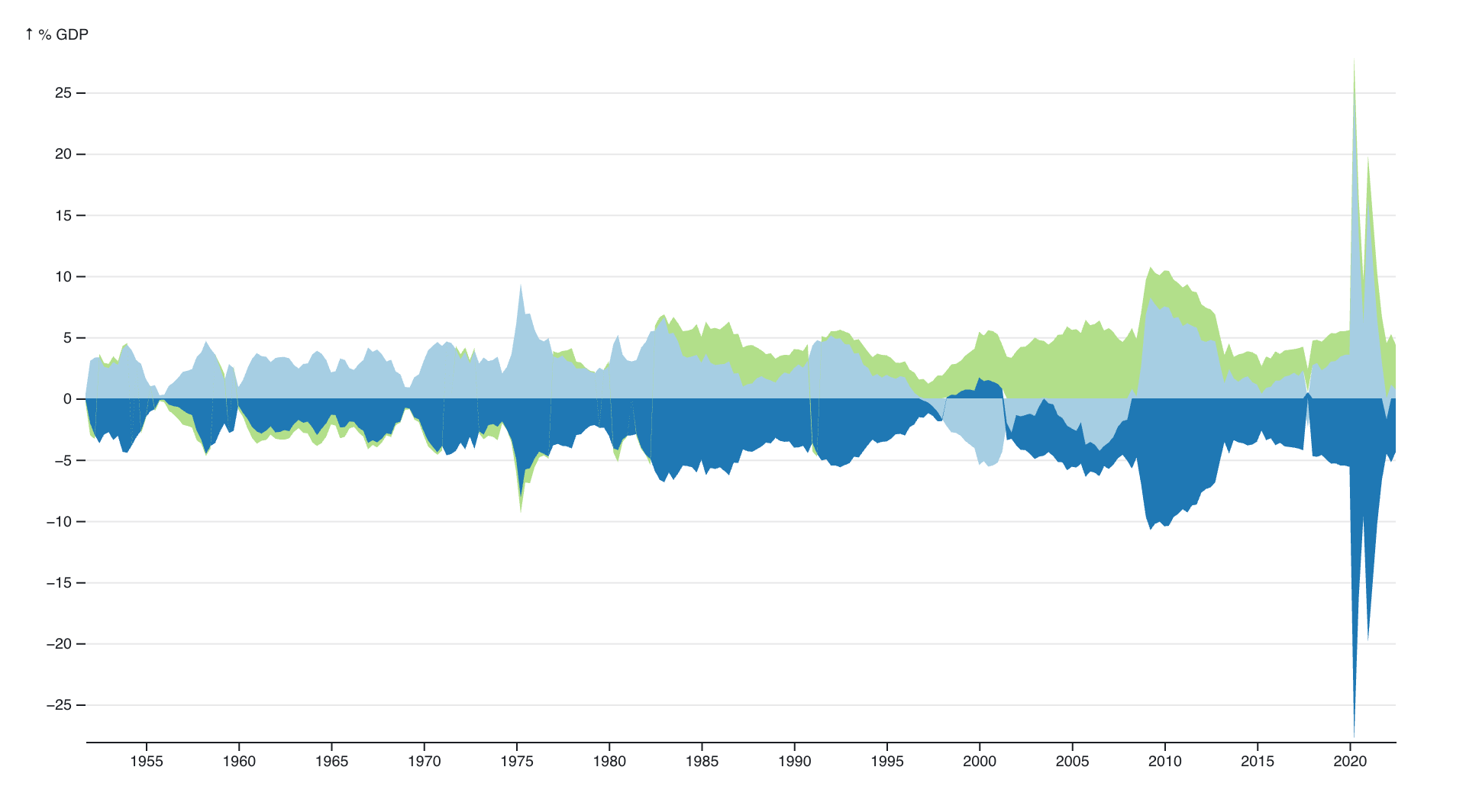 ↑ % GDP

25
20
15
10
5
0
−5
−10
−15
−20
−25

1955
1960
1965
1970
1975
1980
1985
1990
1995
2000
2005
2010
2015
2020